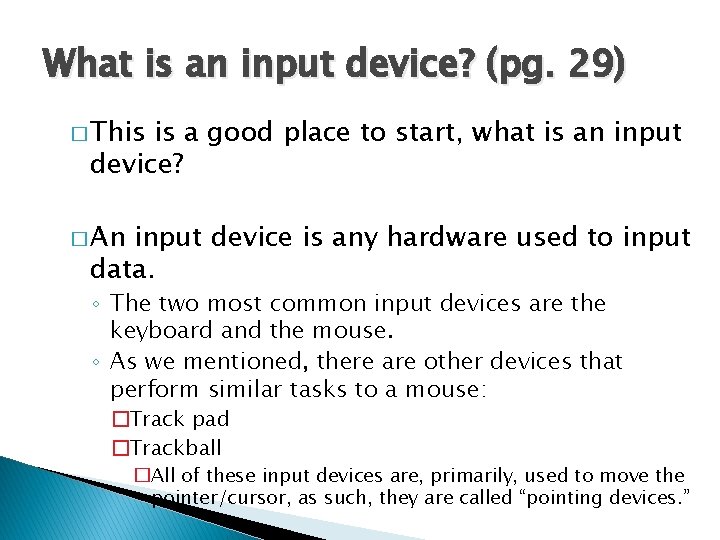 What is an input device? (pg. 29)

□ This is a good place to start, what is an input device?

□ An input device is any hardware used to input data.

◦ The two most common input devices are the keyboard and the mouse.
◦ As we mentioned, there are other devices that perform similar tasks to a mouse:

□ Track pad
□ Trackball

□ All of these input devices are, primarily, used to move the pointer/cursor, as such, they are called “pointing devices.”